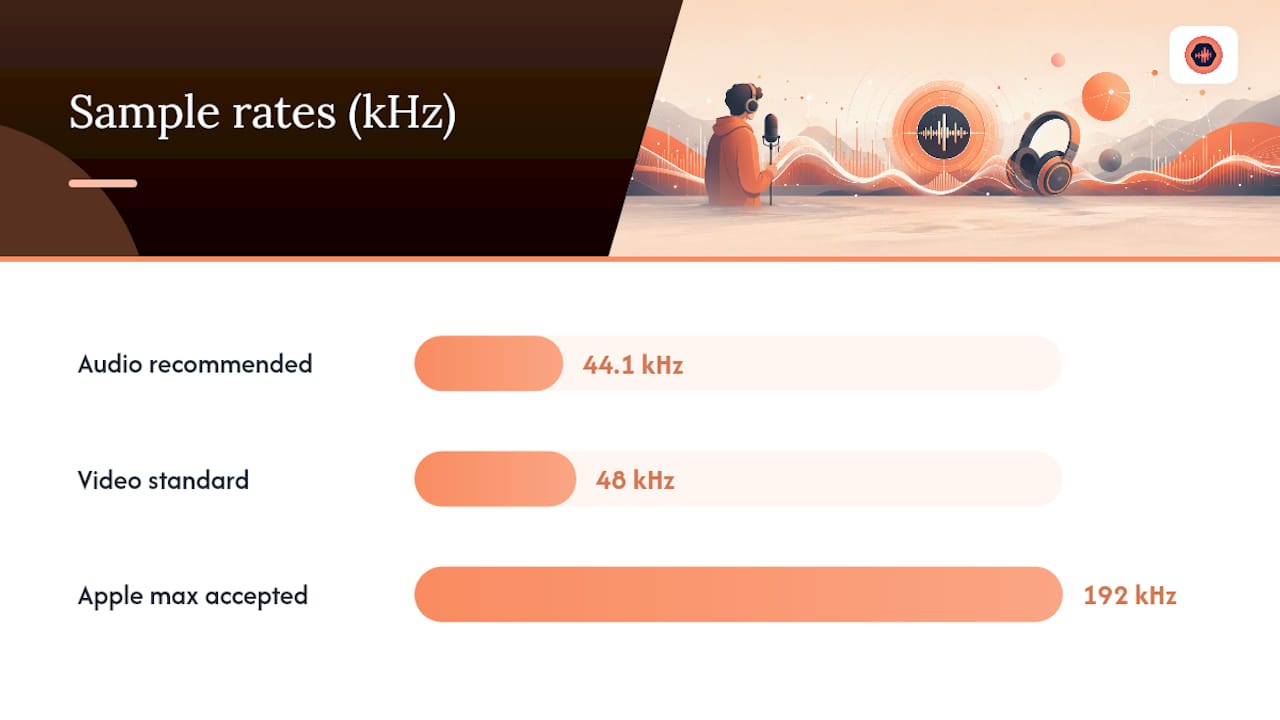 Sample rates (kHz)

Audio recommended 44.1 kHz

Video standard 48 kHz

Apple max accepted 192 kHz